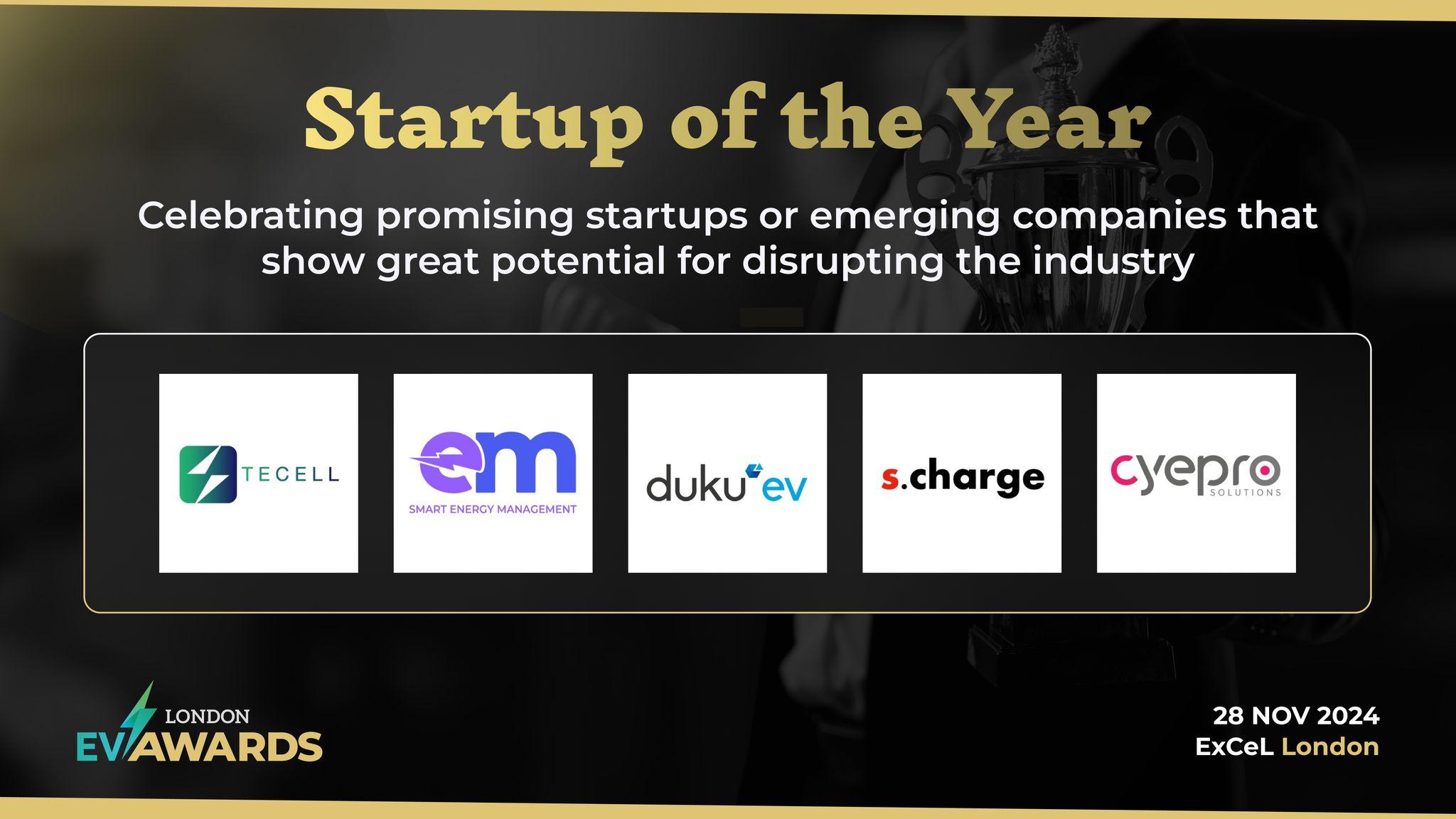 Startup of the Year

Celebrating promising startups or emerging companies that show great potential for disrupting the industry

TECELL

em
SMART ENERGY MANAGEMENT

duku ev

s.charge

cyepro
SOLUTIONS

LONDON
EV AWARDS

28 NOV 2024
ExCeL London